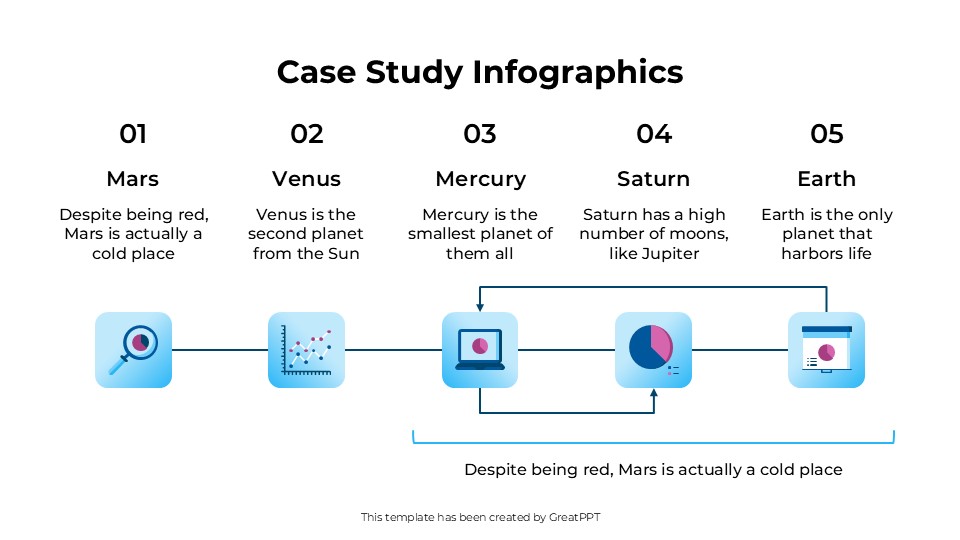 Case Study Infographics

01

Mars

Despite being red, Mars is actually a cold place

02

Venus

Venus is the second planet from the Sun

03

Mercury

Mercury is the smallest planet of them all

04

Saturn

Saturn has a high number of moons, like Jupiter

05

Earth

Earth is the only planet that harbors life

Despite being red, Mars is actually a cold place

This template has been created by GreatPPT